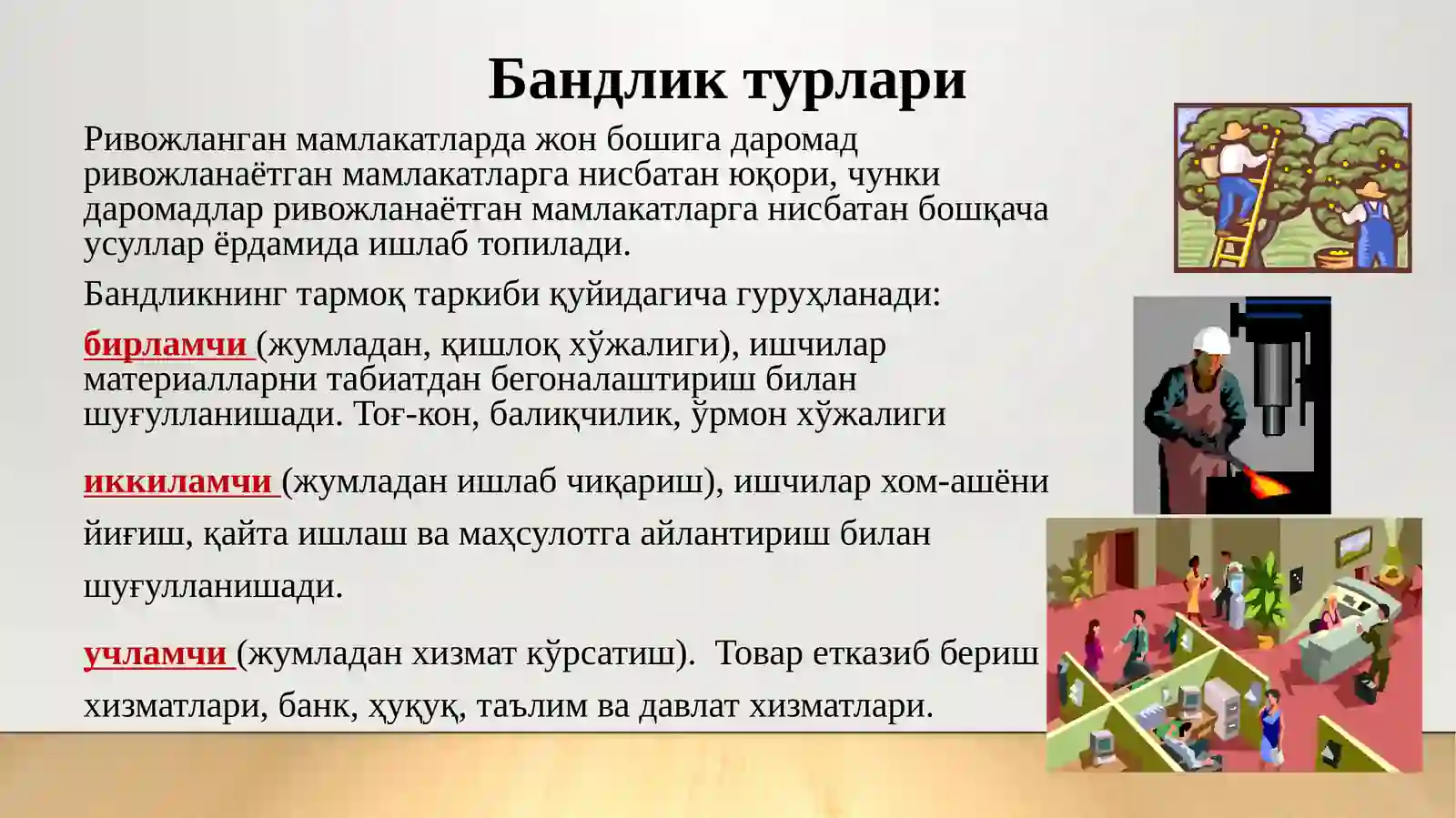 Бандлик турлари

Ривожланган мамлакатларда жон бошига даромад ривожланаётган мамлакатларга нисбатан юқори, чунки даромадлар ривожланаётган мамлакатларга нисбатан бошқача усуллар ёрдамида ишлаб топилади.

Бандликнинг тармоқ таркиби қуйидагича гуруҳланади:

бирламчи (жумладан, қишлоқ хўжалиги), ишчилар материалларни табиатдан бегоналаштириш билан шуғулланишади. Тоғ-кон, балиқчилик, ўрмон хўжалиги

иккиламчи (жумладан ишлаб чиқариш), ишчилар хом-ашёни йиғиш, қайта ишлаш ва маҳсулотга айлантириш билан шуғулланишади.

учламчи (жумладан хизмат кўрсатиш). Товар етказиб бериш хизматлари, банк, ҳуқуқ, таълим ва давлат хизматлари.